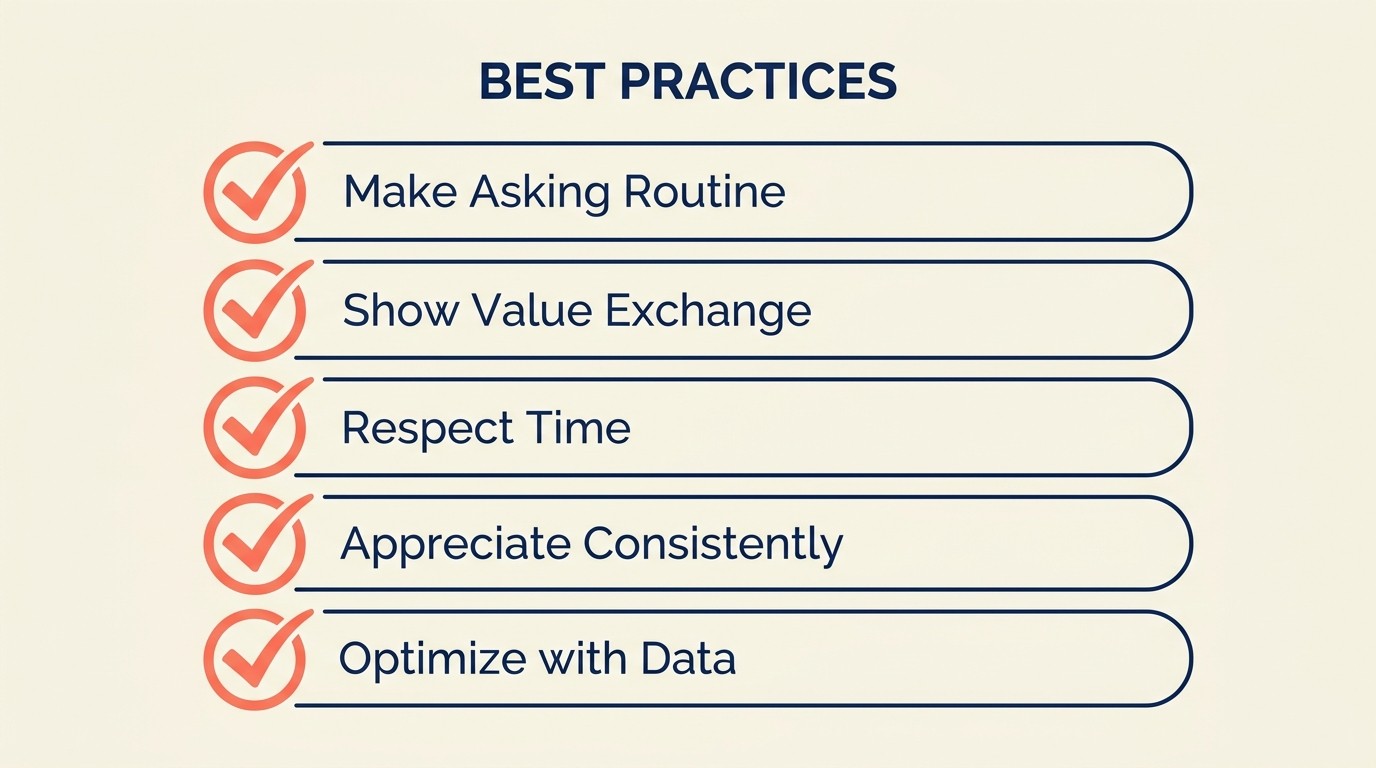 BEST PRACTICES

Make Asking Routine

Show Value Exchange

Respect Time

Appreciate Consistently

Optimize with Data